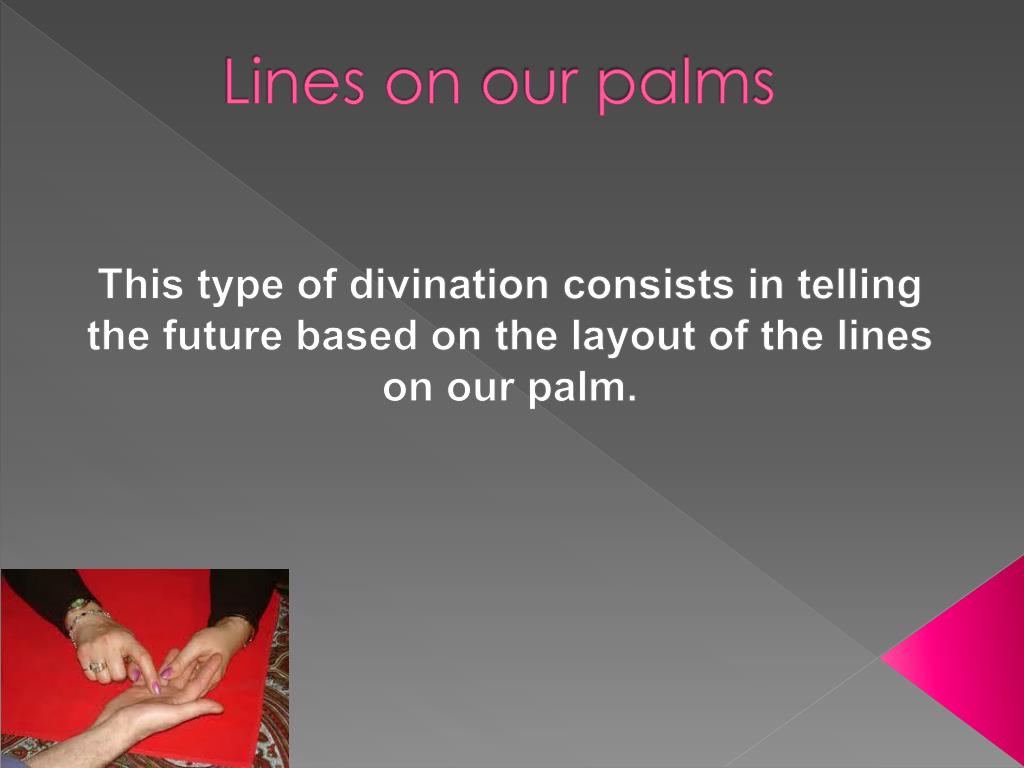 Lines on our palms

This type of divination consists in telling the future based on the layout of the lines on our palm.